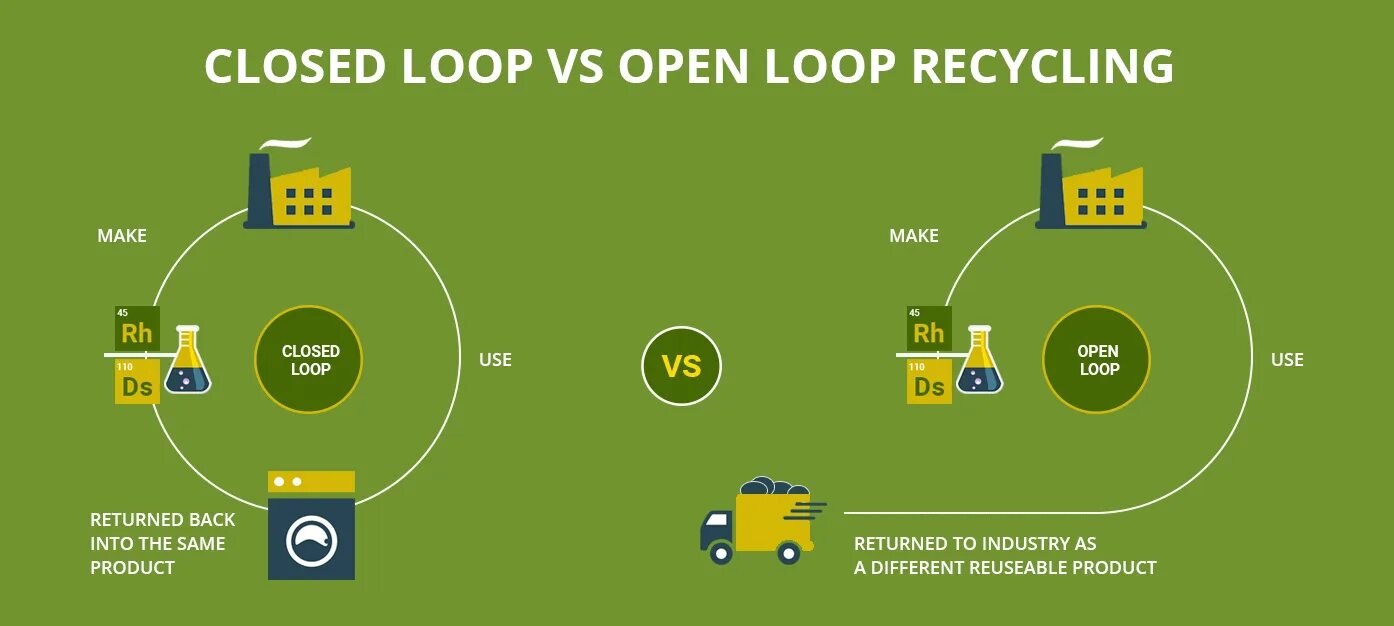 CLOSED LOOP VS OPEN LOOP RECYCLING

MAKE

45
Rh

110
Ds

CLOSED LOOP

USE

RETURNED BACK INTO THE SAME PRODUCT

VS

MAKE

45
Rh

110
Ds

OPEN LOOP

USE

RETURNED TO INDUSTRY AS A DIFFERENT REUSEABLE PRODUCT